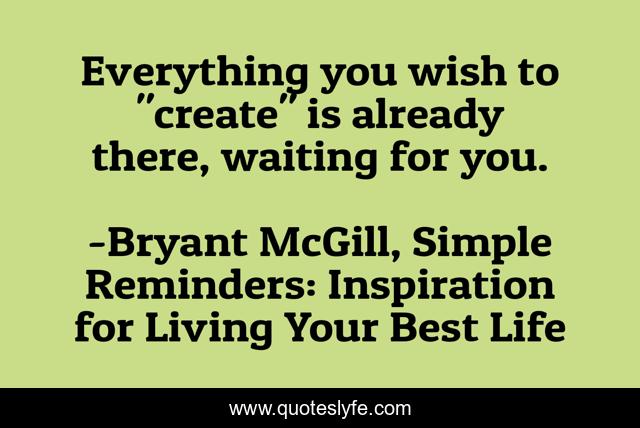 Everything you wish to "create" is already there, waiting for you.

-Bryant McGill, Simple Reminders: Inspiration for Living Your Best Life

www.quoteslyfe.com